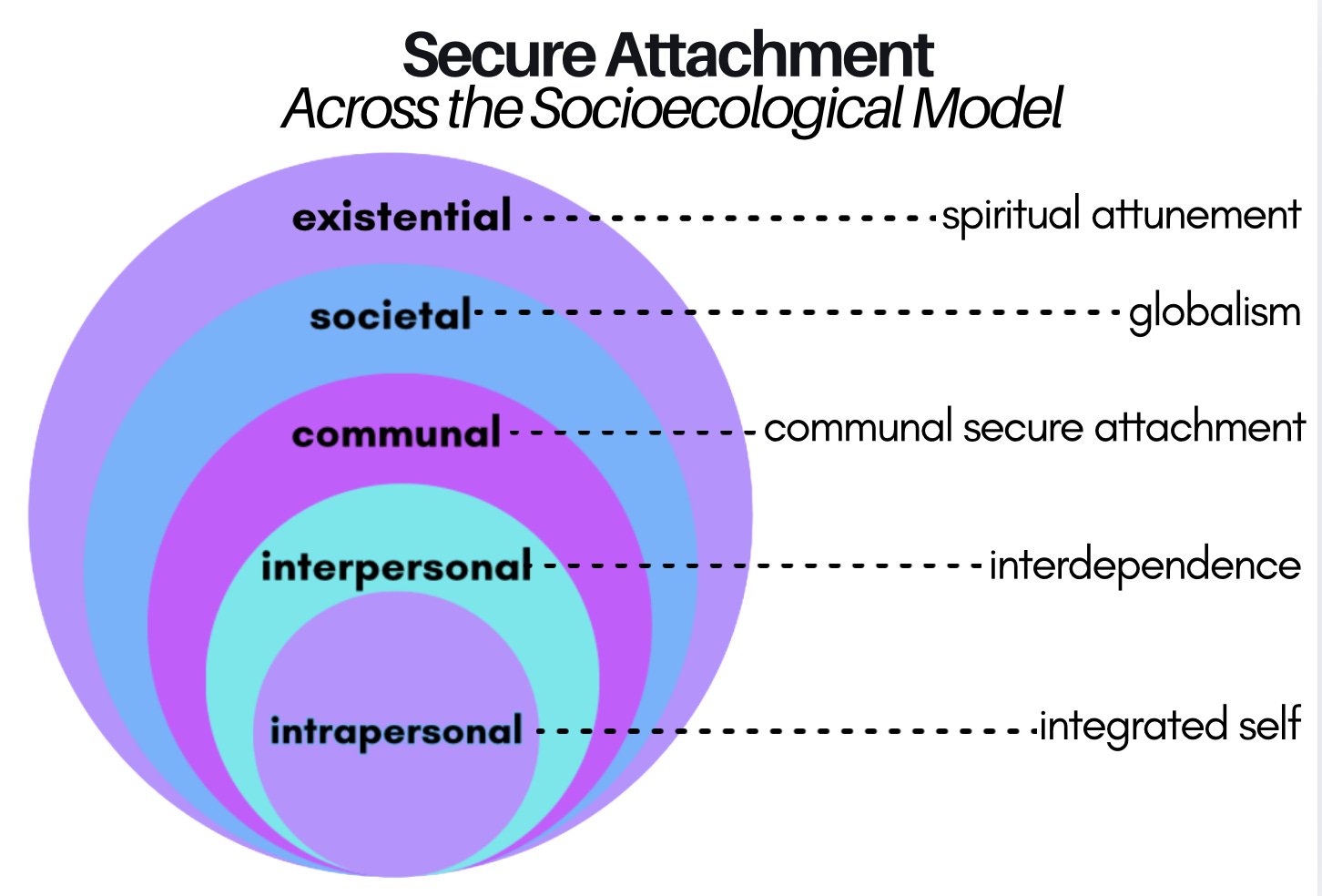 Secure Attachment
Across the Socioecological Model

existential spiritual attunement
societal globalism
communal communal secure attachment
interpersonal interdependence
intrapersonal integrated self